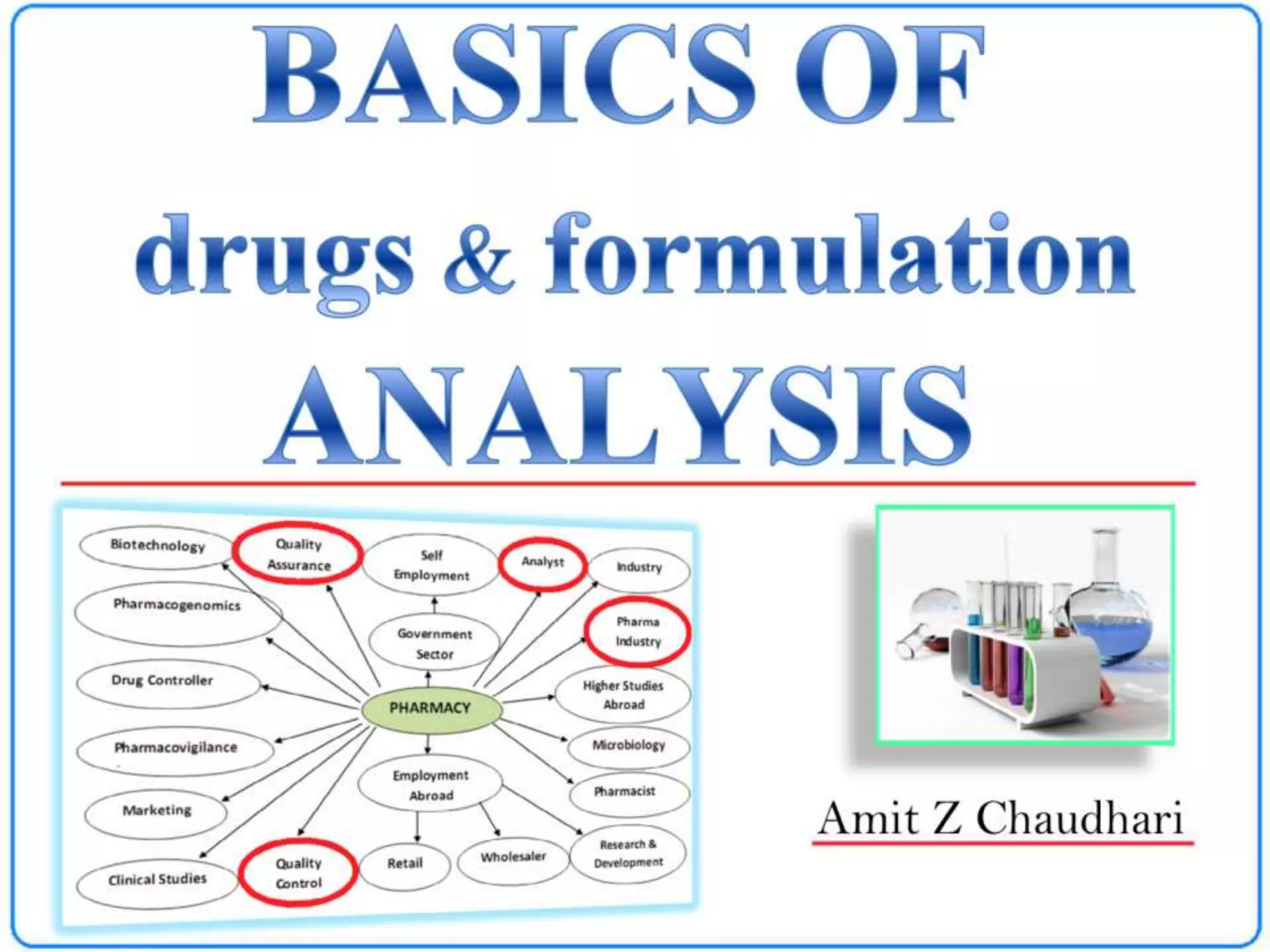 BASICS OF
drugs & formulation
ANALYSIS

Biotechnology
Quality Assurance
Self Employment
Analyst
Industry
Pharmacogenomics
Government Sector
Pharma Industry
Drug Controller
PHARMACY
Higher Studies Abroad
Pharmacovigilance
Microbiology
Employment Abroad
Pharmacist
Marketing
Research & Development
Clinical Studies
Quality Control
Retail
Wholesaler

Amit Z Chaudhari